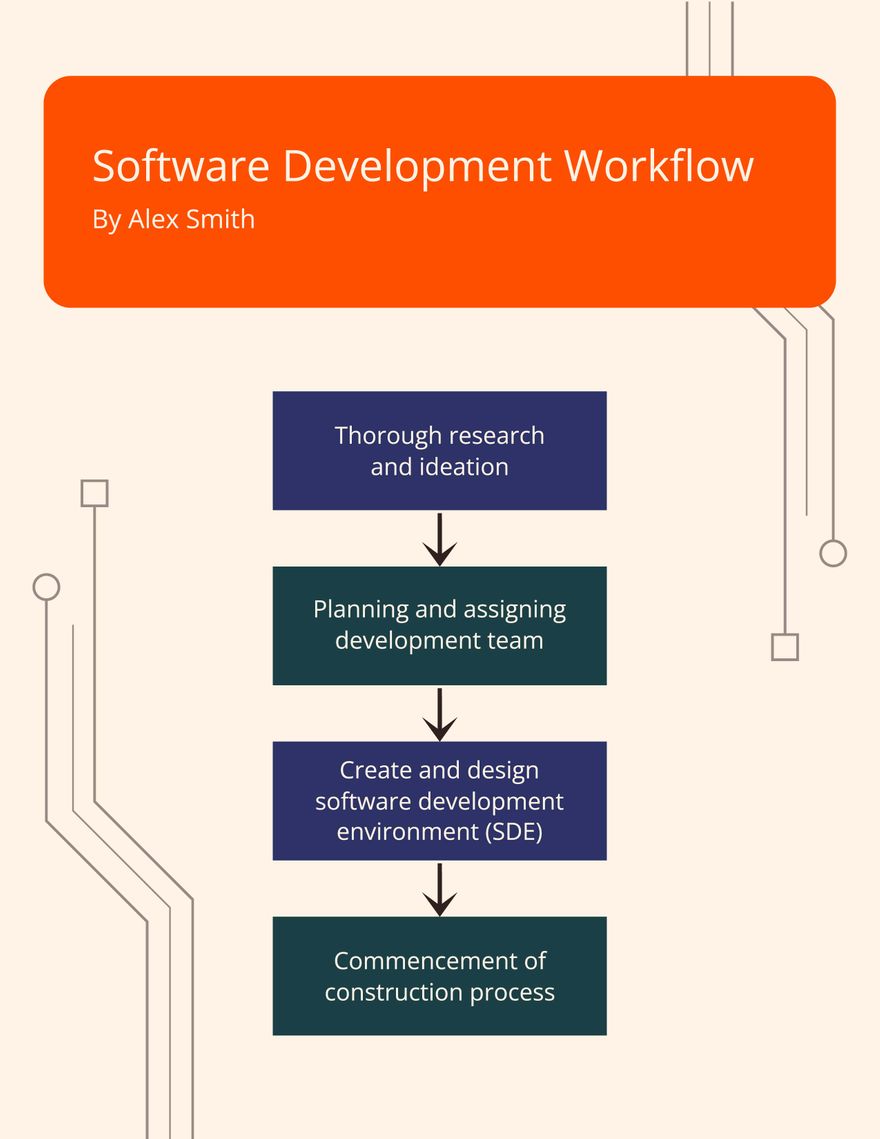 Software Development Workflow
By Alex Smith

Thorough research and ideation

Planning and assigning development team

Create and design software development environment (SDE)

Commencement of construction process